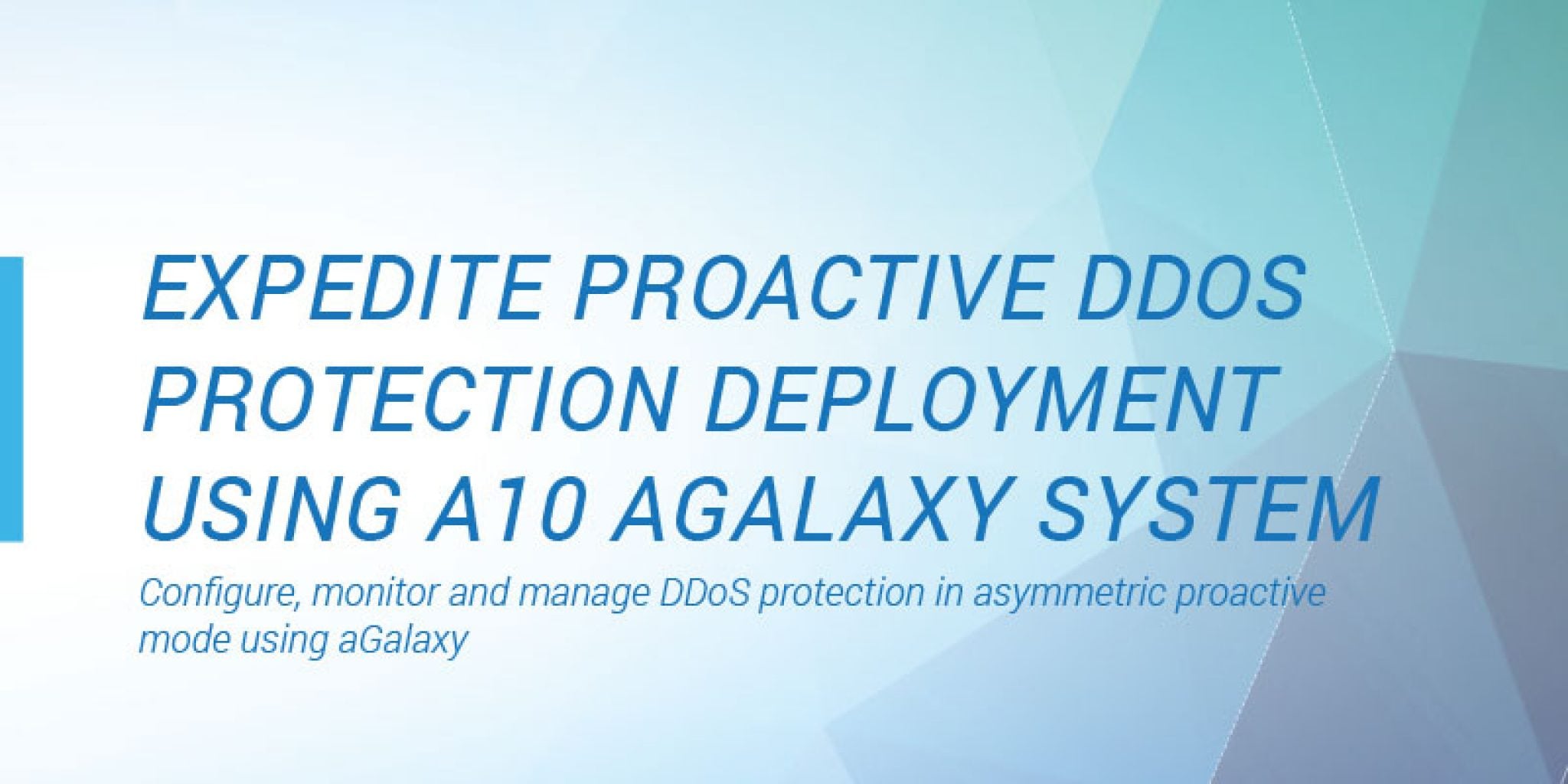 EXPEDITE PROACTIVE DDOS PROTECTION DEPLOYMENT USING A10 AGALAXY SYSTEM

Configure, monitor and manage DDoS protection in asymmetric proactive mode using aGalaxy